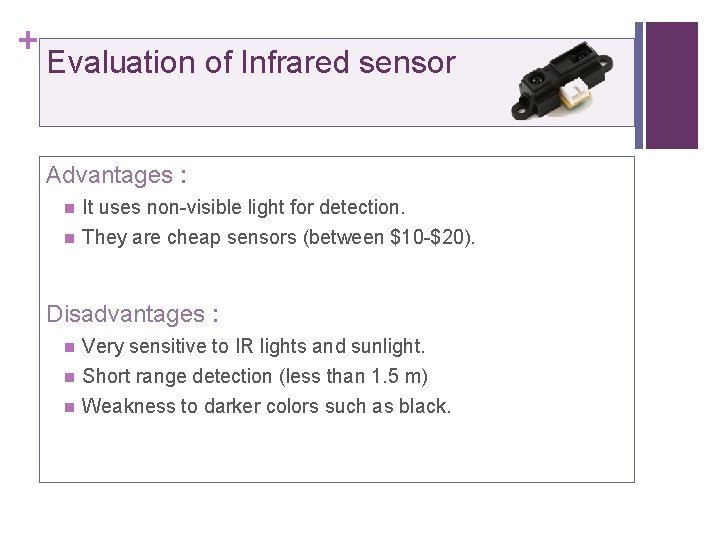 +
Evaluation of Infrared sensor

Advantages :

• It uses non-visible light for detection.
• They are cheap sensors (between $10-$20).

Disadvantages :

• Very sensitive to IR lights and sunlight.
• Short range detection (less than 1.5 m)
• Weakness to darker colors such as black.